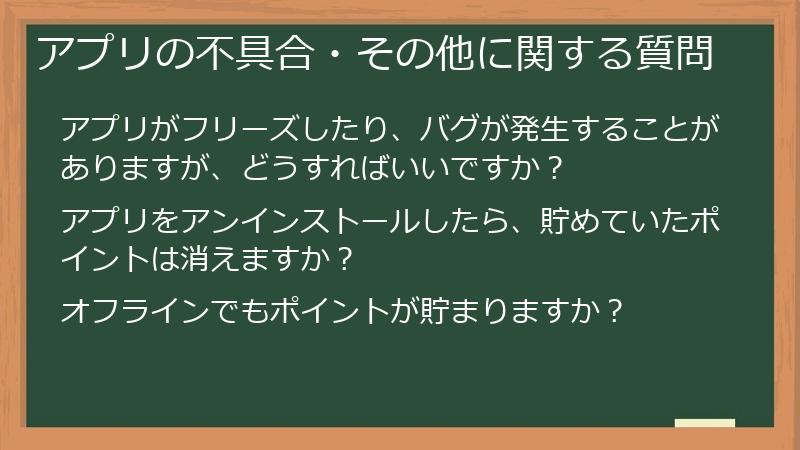 アプリの不具合・その他に関する質問

アプリがフリーズしたり、バグが発生することがありますが、どうすればいいですか？

アプリをアンインストールしたら、貯めていたポイントは消えますか？

オフラインでもポイントが貯まりますか？